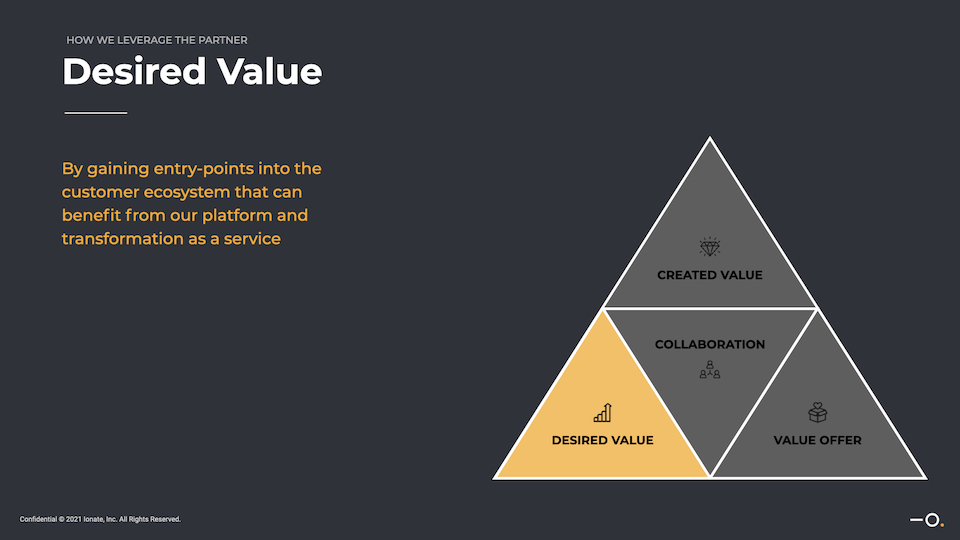 HOW WE LEVERAGE THE PARTNER

Desired Value

By gaining entry-points into the customer ecosystem that can benefit from our platform and transformation as a service

CREATED VALUE

COLLABORATION

DESIRED VALUE

VALUE OFFER

Confidential © 2021 Ionate, Inc. All Rights Reserved.